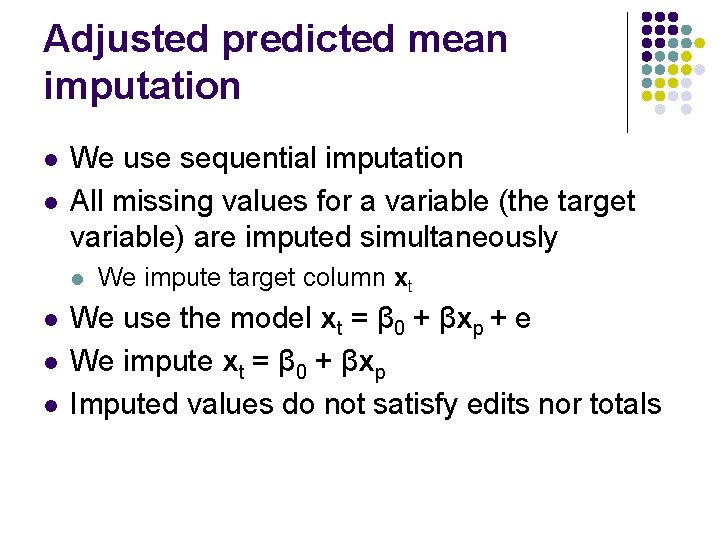 Adjusted predicted mean imputation

- We use sequential imputation
- All missing values for a variable (the target variable) are imputed simultaneously
  - We impute target column $\mathbf{x}_t$
- We use the model $\mathbf{x}_t = \beta_0 + \beta\mathbf{x}_p + e$
- We impute $\mathbf{x}_t = \beta_0 + \beta\mathbf{x}_p$
- Imputed values do not satisfy edits nor totals